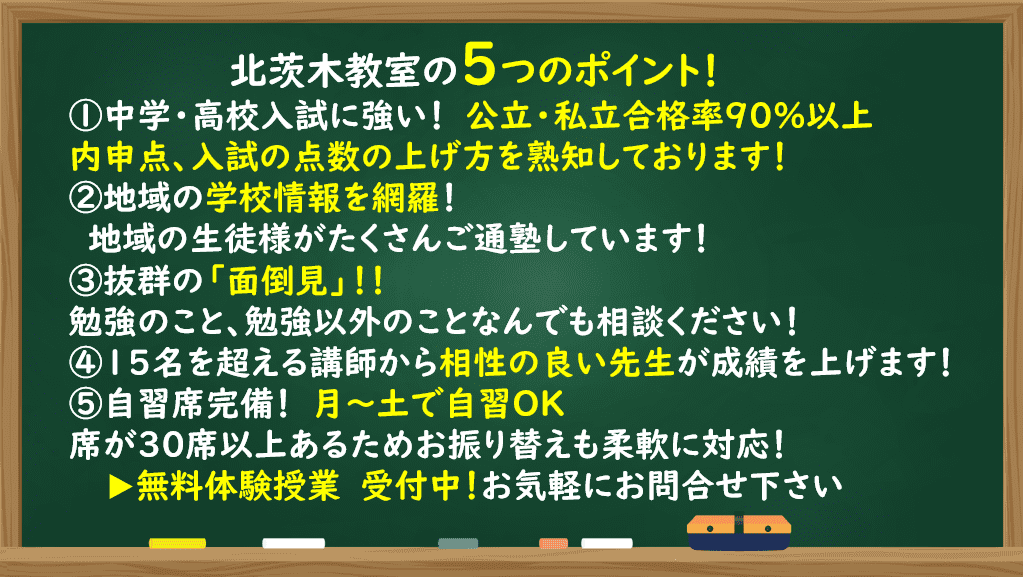 北茨木教室の5つのポイント!
①中学・高校入試に強い! 公立・私立合格率90%以上
内申点、入試の点数の上げ方を熟知しております!
②地域の学校情報を網羅!
地域の生徒様がたくさんご通塾しています!
③抜群の「面倒見」!!
勉強のこと、勉強以外のことなんでも相談ください!
④15名を超える講師から相性の良い先生が成績を上げます!
⑤自習席完備! 月~土で自習OK
席が30席以上あるためお振り替えも柔軟に対応!
▶無料体験授業 受付中!お気軽にお問合せ下さい